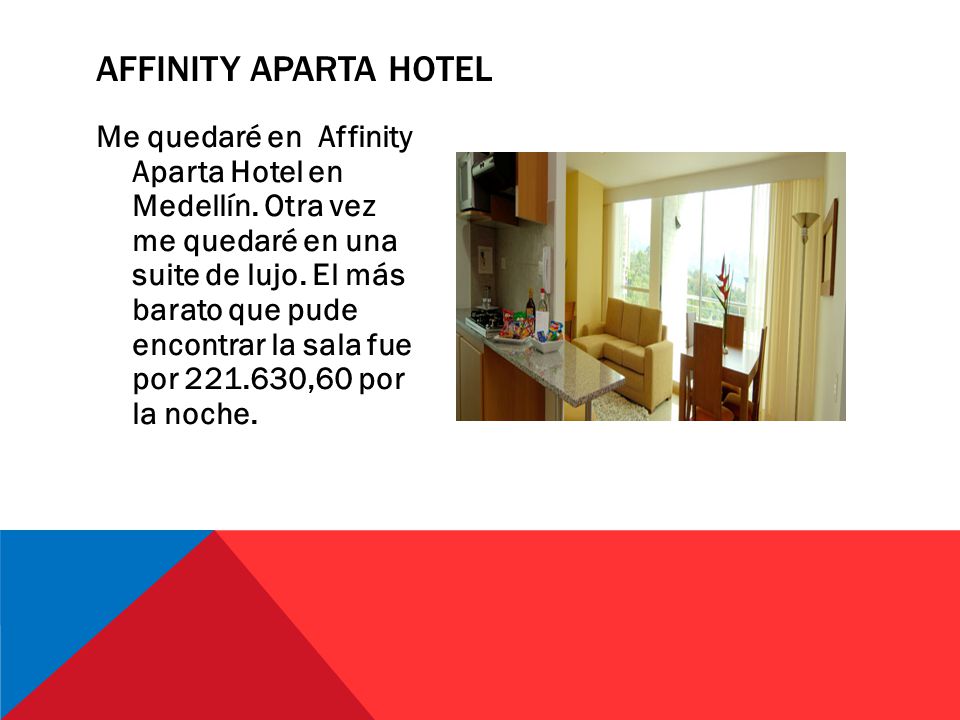 AFFINITY APARTA HOTEL

Me quedaré en Affinity Aparta Hotel en Medellín. Otra vez me quedaré en una suite de lujo. El más barato que pude encontrar la sala fue por 221.630,60 por la noche.